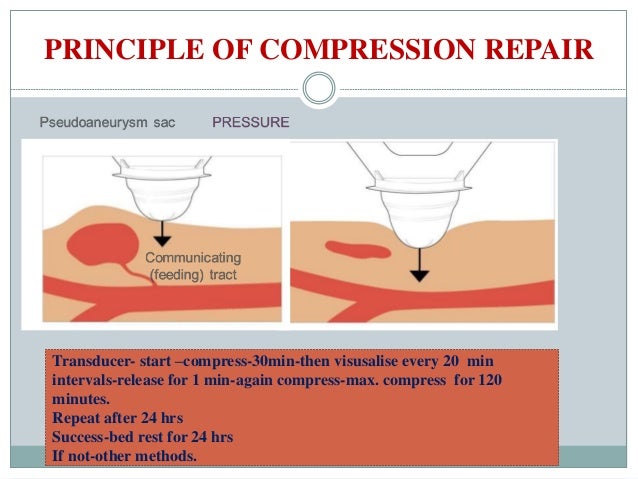 PRINCIPLE OF COMPRESSION REPAIR

Pseudoaneurysm sac PRESSURE

Communicating (feeding) tract

Transducer- start –compress-30min-then visusalise every 20 min intervals-release for 1 min-again compress-max. compress for 120 minutes.
Repeat after 24 hrs
Success-bed rest for 24 hrs
If not-other methods.